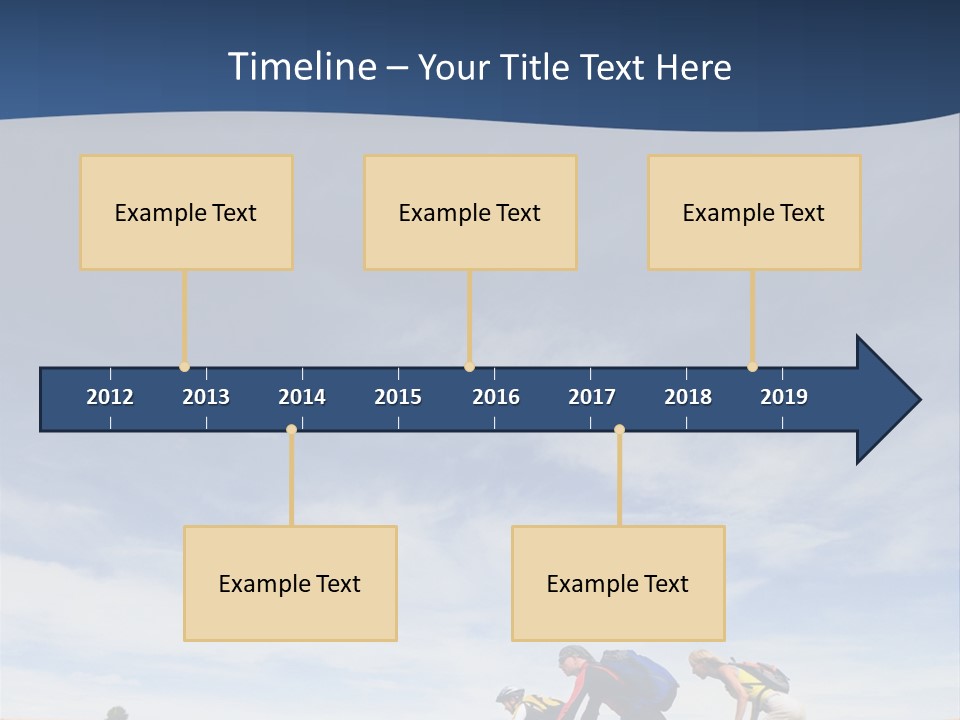 Timeline – Your Title Text Here

Example Text

Example Text

Example Text

2012 2013 2014 2015 2016 2017 2018 2019

Example Text

Example Text